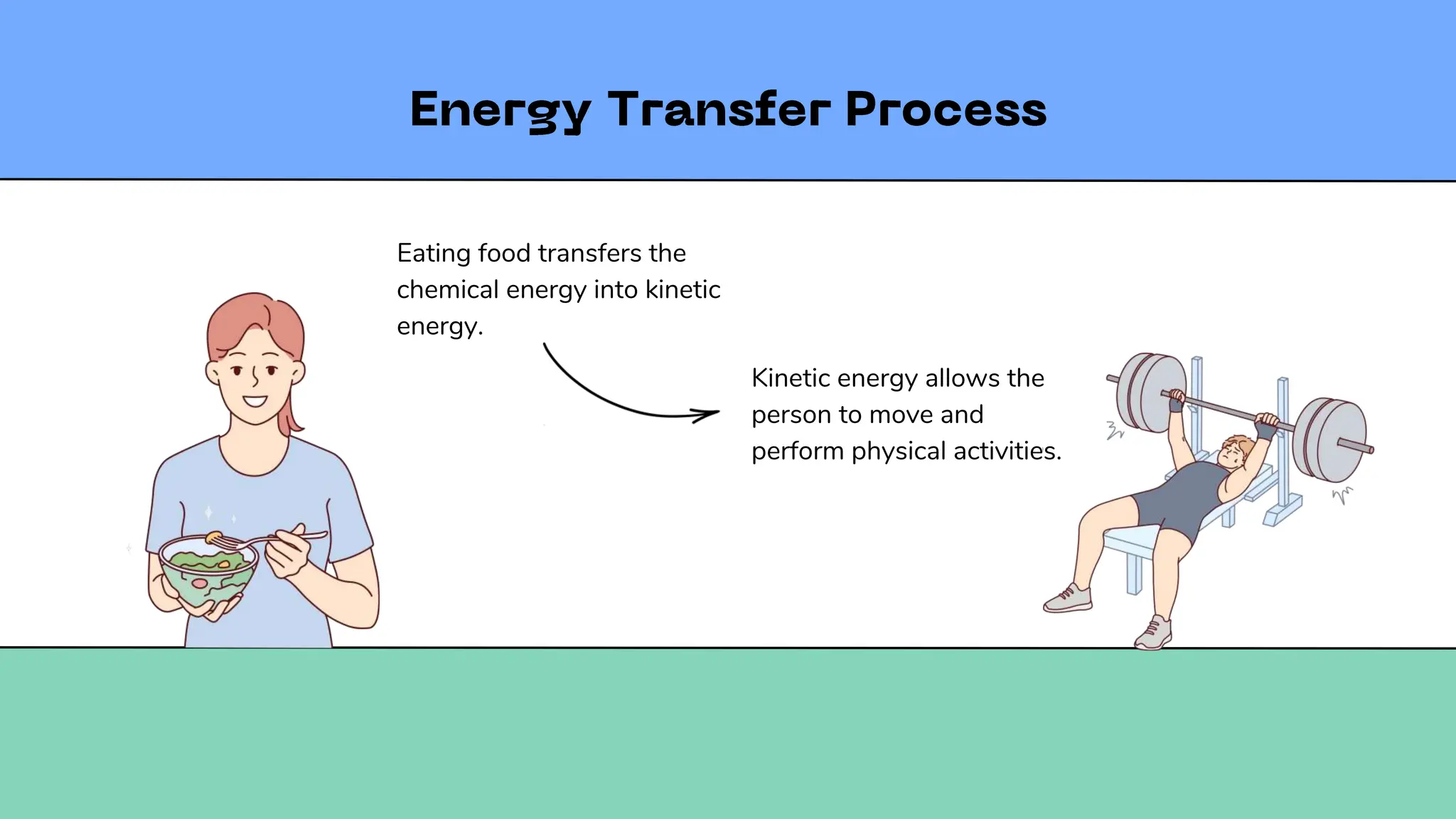 Energy Transfer Process

Eating food transfers the chemical energy into kinetic energy.

Kinetic energy allows the person to move and perform physical activities.